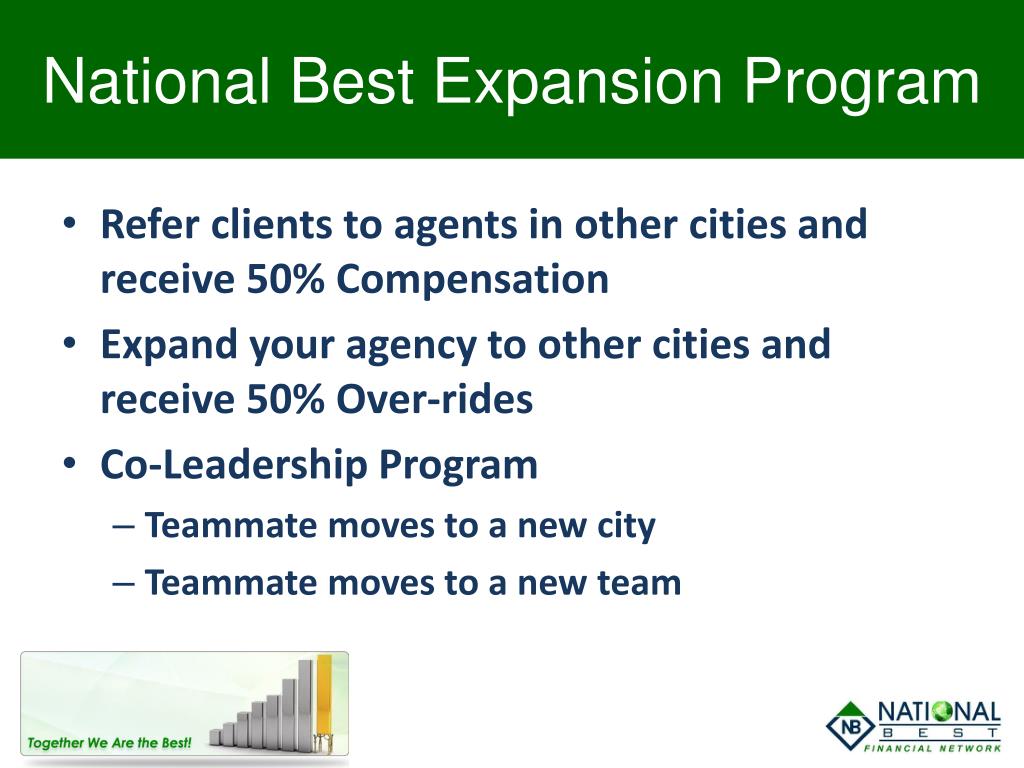 National Best Expansion Program

• Refer clients to agents in other cities and receive 50% Compensation
• Expand your agency to other cities and receive 50% Over-rides
• Co-Leadership Program
– Teammate moves to a new city
– Teammate moves to a new team

Together We Are the Best!

NB NATIONAL BEST FINANCIAL NETWORK